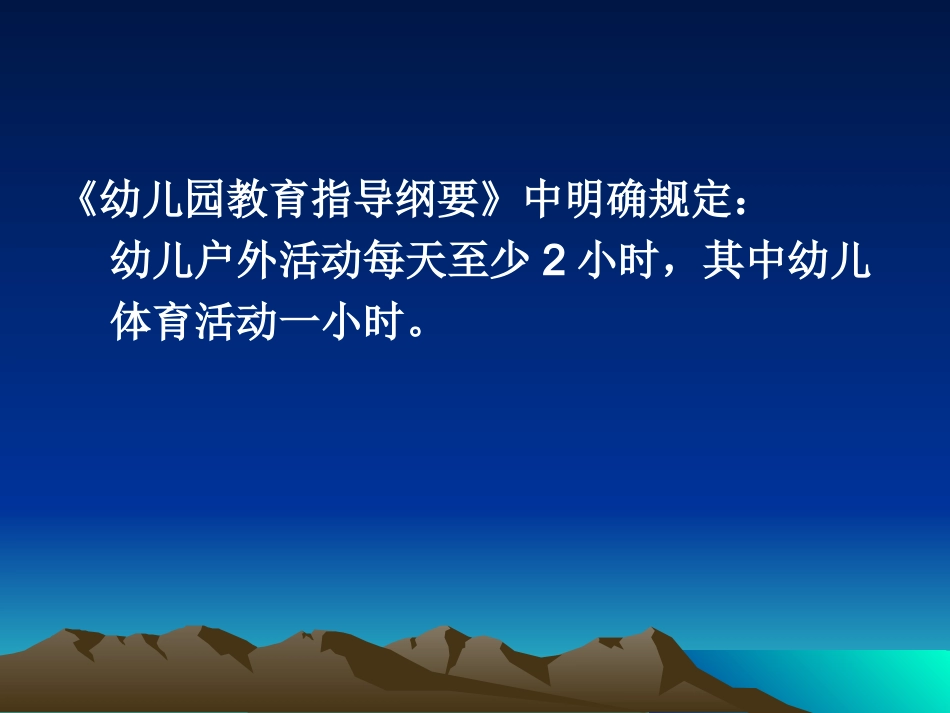 《幼儿园教育指导纲要》中明确规定：

幼儿户外活动每天至少 2 小时，其中幼儿体育活动一小时。